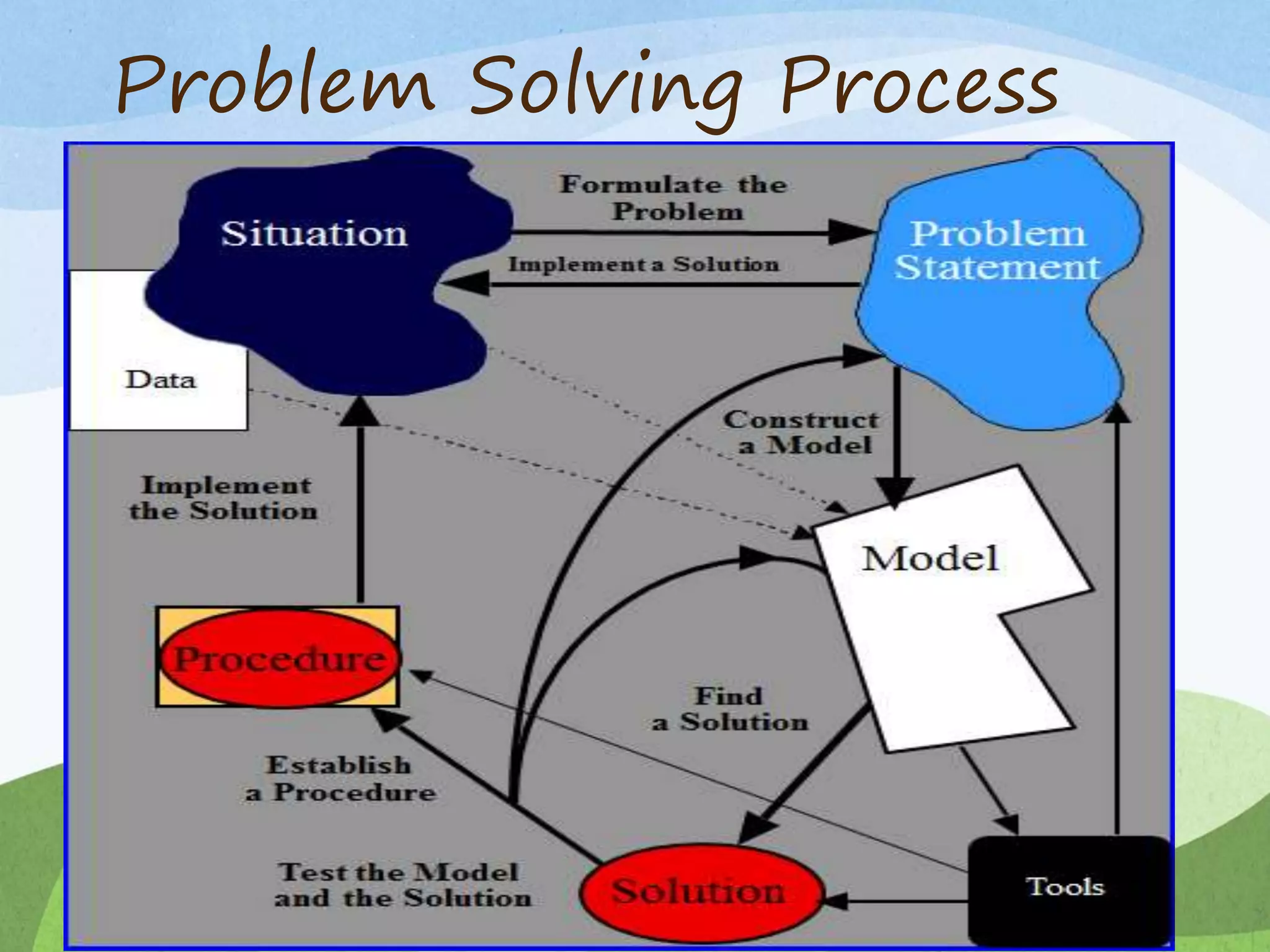 Problem Solving Process

Situation

Formulate the Problem

Problem Statement

Implement a Solution

Data

Construct a Model

Implement the Solution

Model

Procedure

Find a Solution

Establish a Procedure

Test the Model and the Solution

Solution

Tools